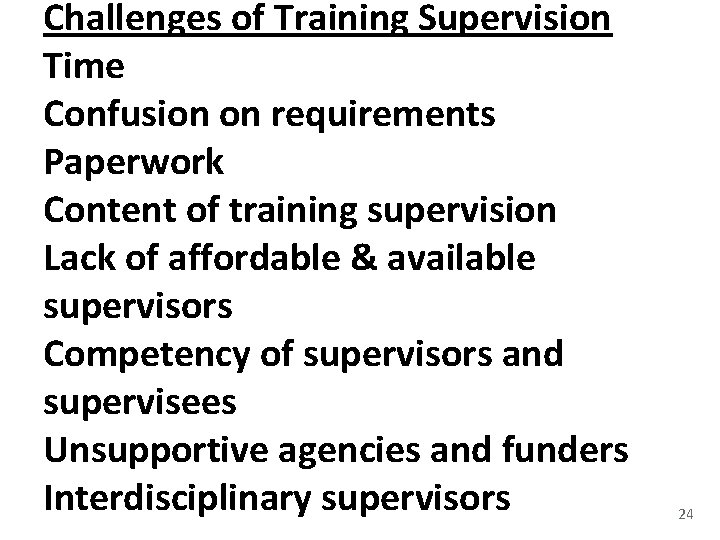 Challenges of Training Supervision
Time
Confusion on requirements
Paperwork
Content of training supervision
Lack of affordable & available supervisors
Competency of supervisors and supervisees
Unsupportive agencies and funders
Interdisciplinary supervisors

24